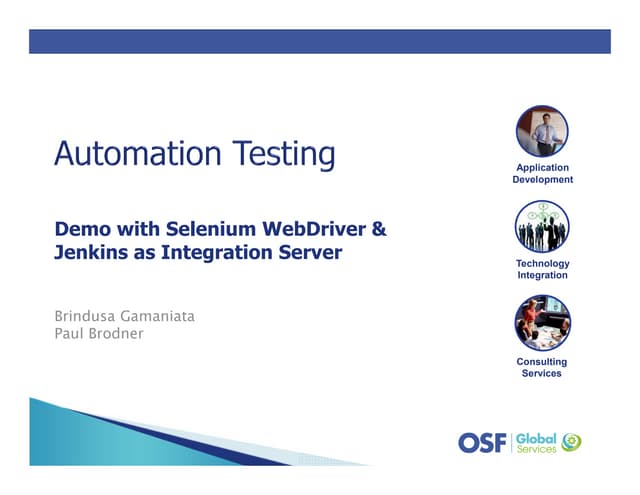 Automation Testing

Demo with Selenium WebDriver & Jenkins as Integration Server

Brindusa Gamaniata
Paul Brodner

Application Development

Technology Integration

Consulting Services

OSF Global Services